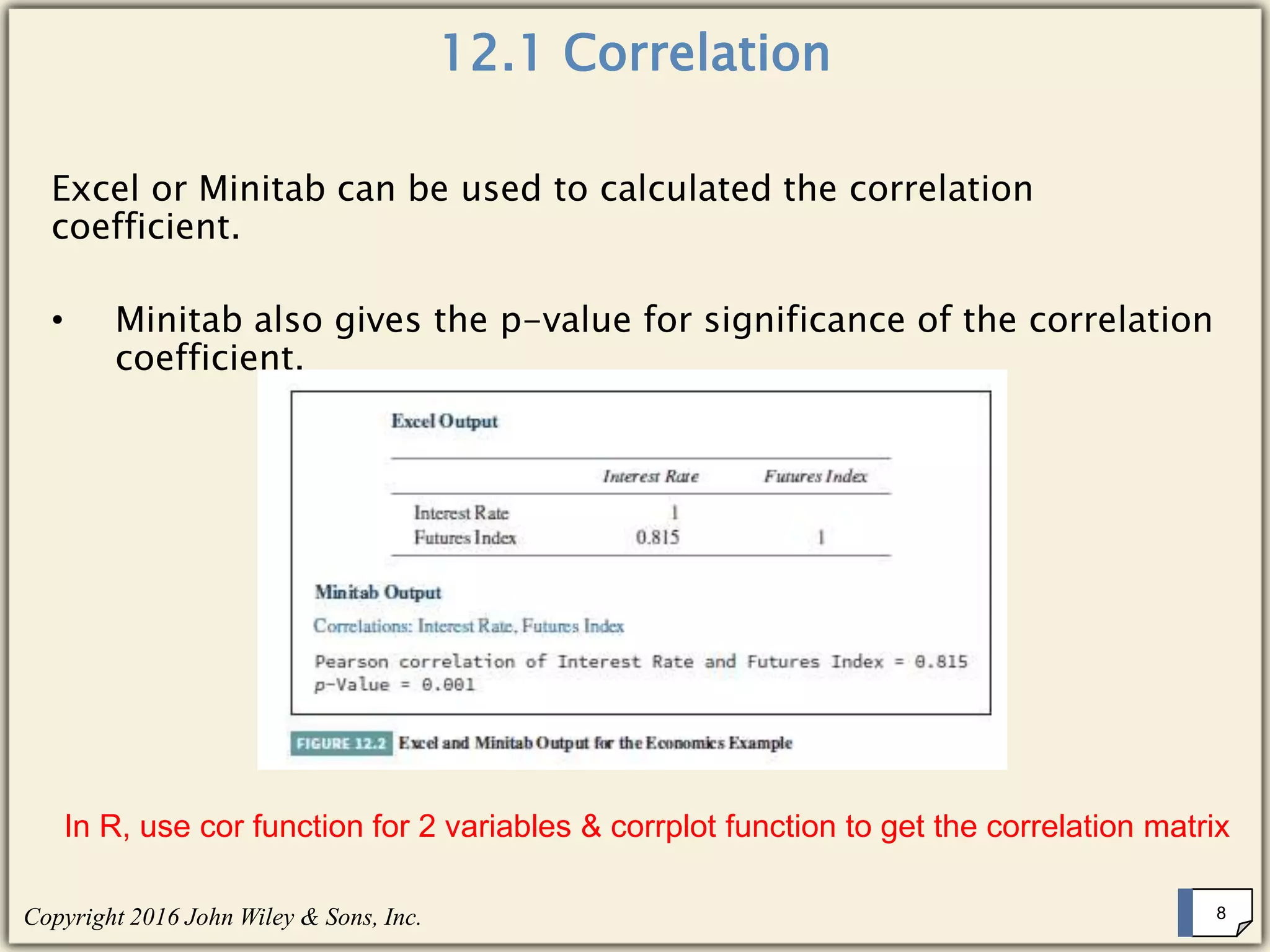 12.1 Correlation

Excel or Minitab can be used to calculated the correlation coefficient.

• Minitab also gives the p-value for significance of the correlation coefficient.

Excel Output

| | Interest Rate | Futures Index |
|---|---|---|
| Interest Rate | 1 | |
| Futures Index | 0.815 | 1 |

Minitab Output

Correlations: Interest Rate, Futures Index

Pearson correlation of Interest Rate and Futures Index = 0.815
p-Value = 0.001

FIGURE 12.2 Excel and Minitab Output for the Economics Example

In R, use cor function for 2 variables & corrplot function to get the correlation matrix

Copyright 2016 John Wiley & Sons, Inc.

8